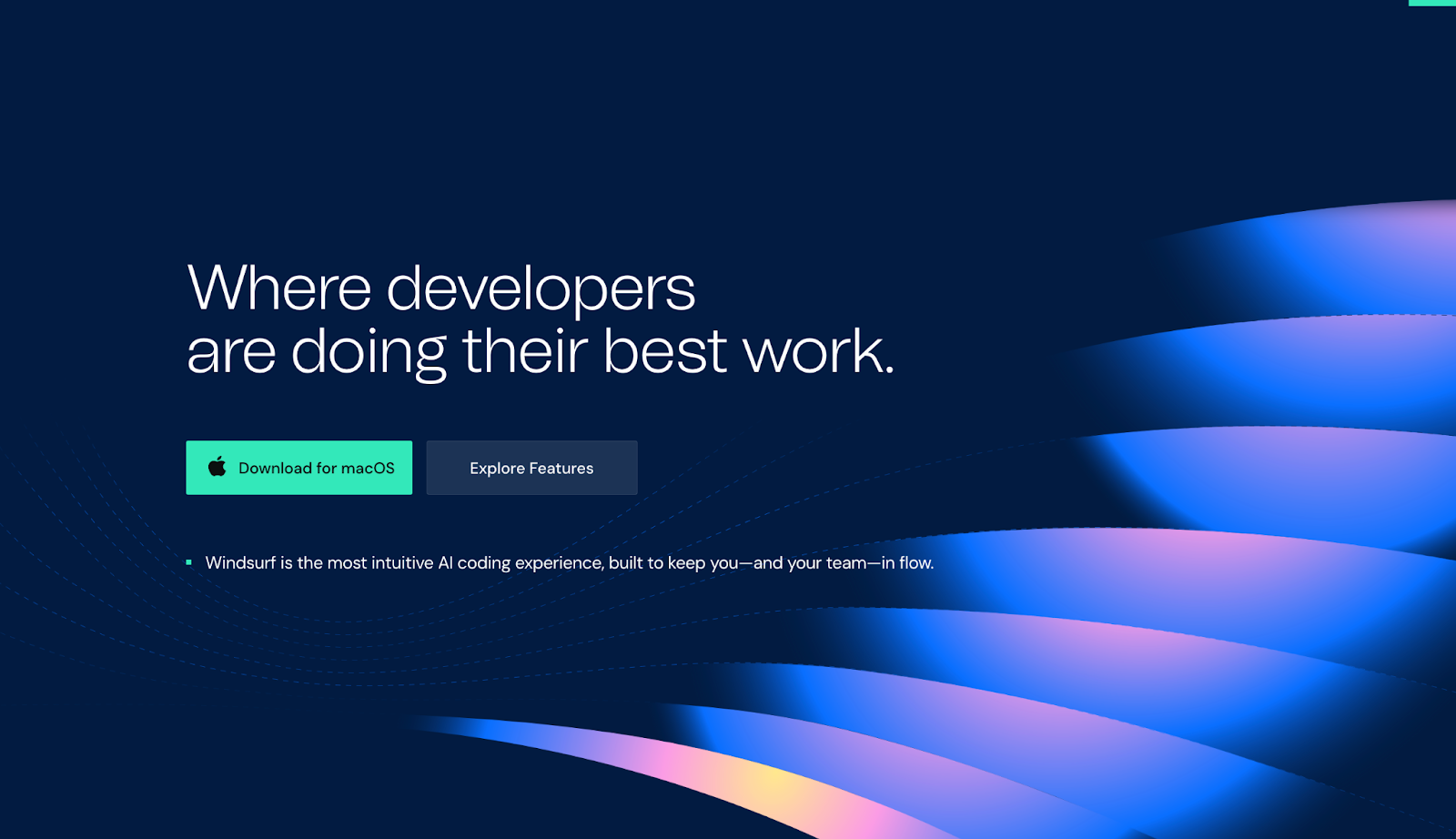 Where developers are doing their best work.

Download for macOS

Explore Features

Windsurf is the most intuitive AI coding experience, built to keep you—and your team—in flow.